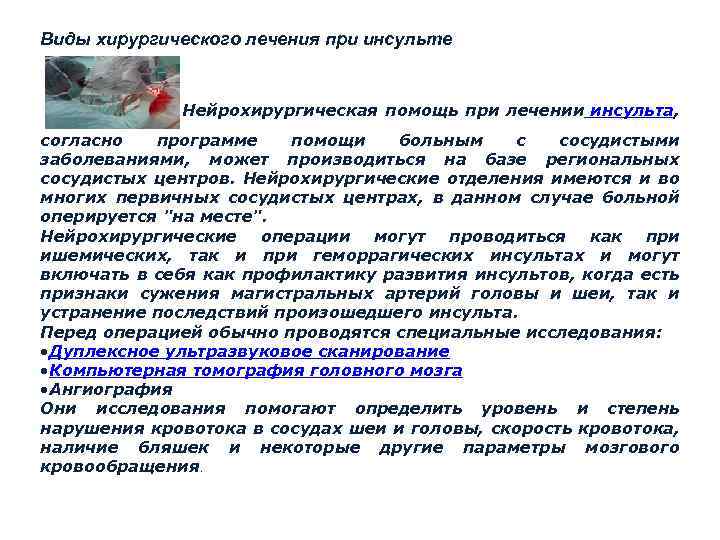 Виды хирургического лечения при инсульте

Нейрохирургическая помощь при лечении инсульта, согласно программе помощи больным с сосудистыми заболеваниями, может производиться на базе региональных сосудистых центров. Нейрохирургические отделения имеются и во многих первичных сосудистых центрах, в данном случае больной оперируется "на месте".
Нейрохирургические операции могут проводиться как при ишемических, так и при геморрагических инсультах и могут включать в себя как профилактику развития инсультов, когда есть признаки сужения магистральных артерий головы и шеи, так и устранение последствий произошедшего инсульта.
Перед операцией обычно проводятся специальные исследования:
•Дуплексное ультразвуковое сканирование
•Компьютерная томография головного мозга
•Ангиография
Они исследования помогают определить уровень и степень нарушения кровотока в сосудах шеи и головы, скорость кровотока, наличие бляшек и некоторые другие параметры мозгового кровообращения.